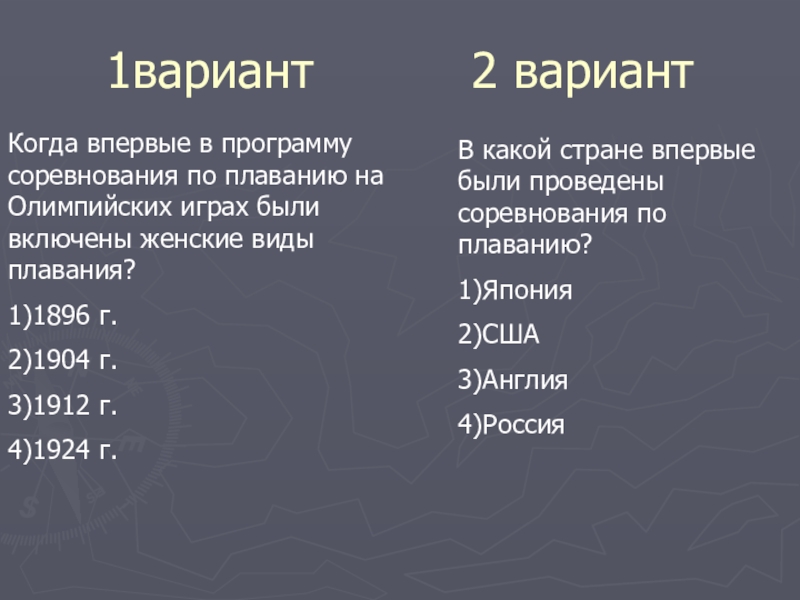 1вариант

Когда впервые в программу соревнования по плаванию на Олимпийских играх были включены женские виды плавания?

1)1896 г.

2)1904 г.

3)1912 г.

4)1924 г.

2 вариант

В какой стране впервые были проведены соревнования по плаванию?

1)Япония

2)США

3)Англия

4)Россия